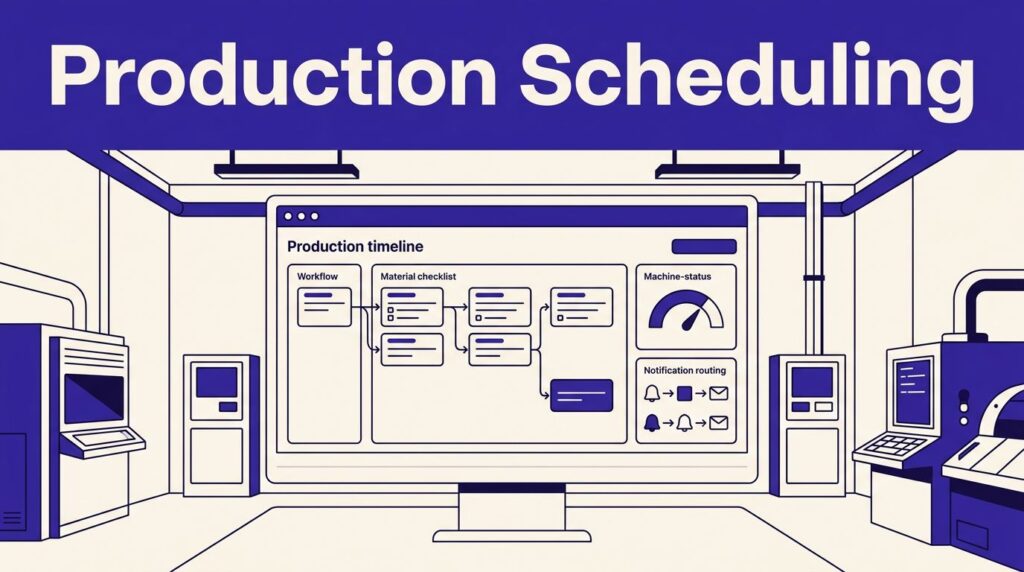 Production Scheduling

Production timeline

Workflow

Material checklist

Machine-status

Notification routing